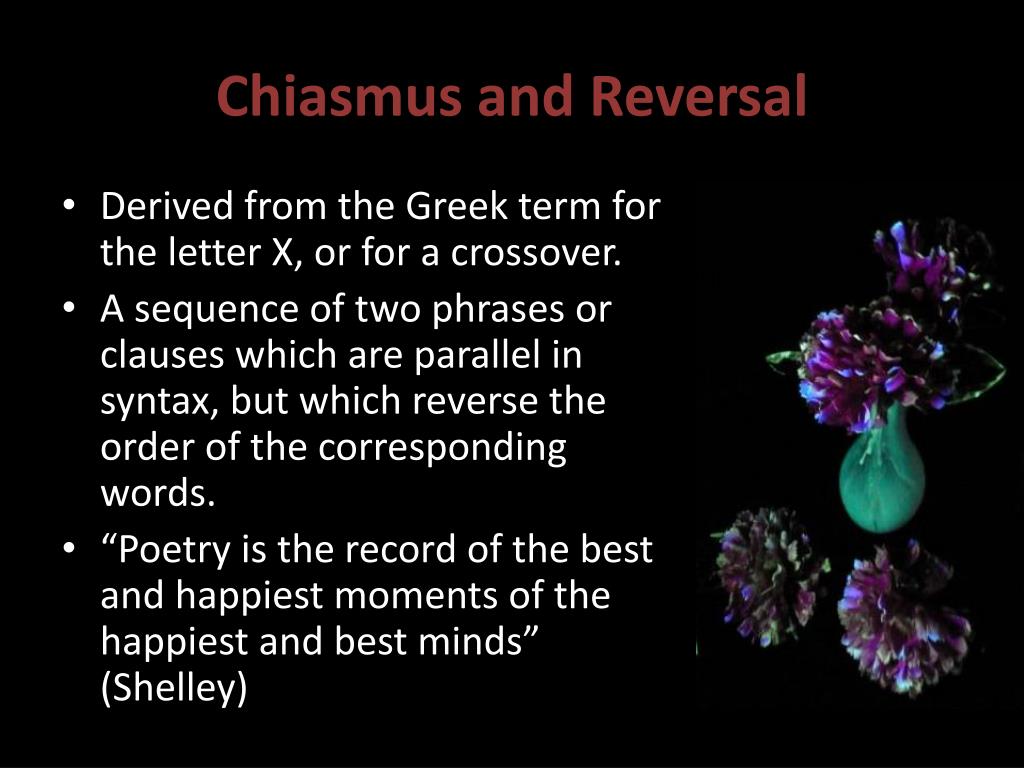 Chiasmus and Reversal

• Derived from the Greek term for the letter X, or for a crossover.
• A sequence of two phrases or clauses which are parallel in syntax, but which reverse the order of the corresponding words.
• “Poetry is the record of the best and happiest moments of the happiest and best minds” (Shelley)